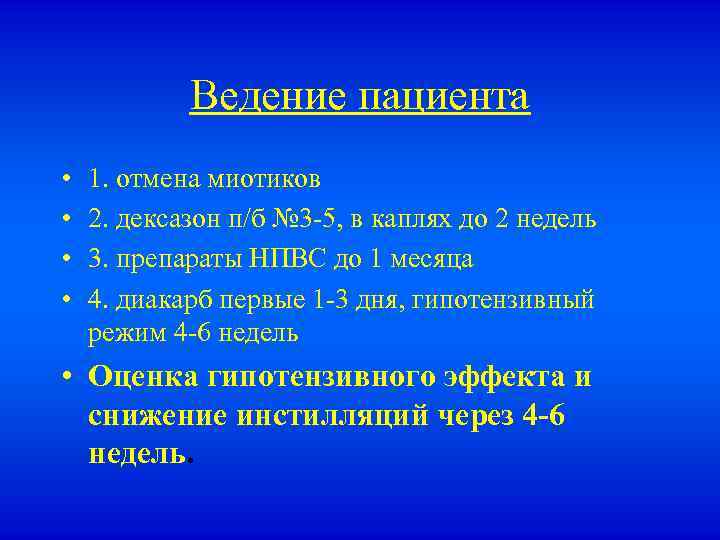 Ведение пациента

• 1. отмена миотиков
• 2. дексазон п/б №3-5, в каплях до 2 недель
• 3. препараты НПВС до 1 месяца
• 4. диакарб первые 1-3 дня, гипотензивный режим 4-6 недель
• Оценка гипотензивного эффекта и снижение инстилляций через 4-6 недель.